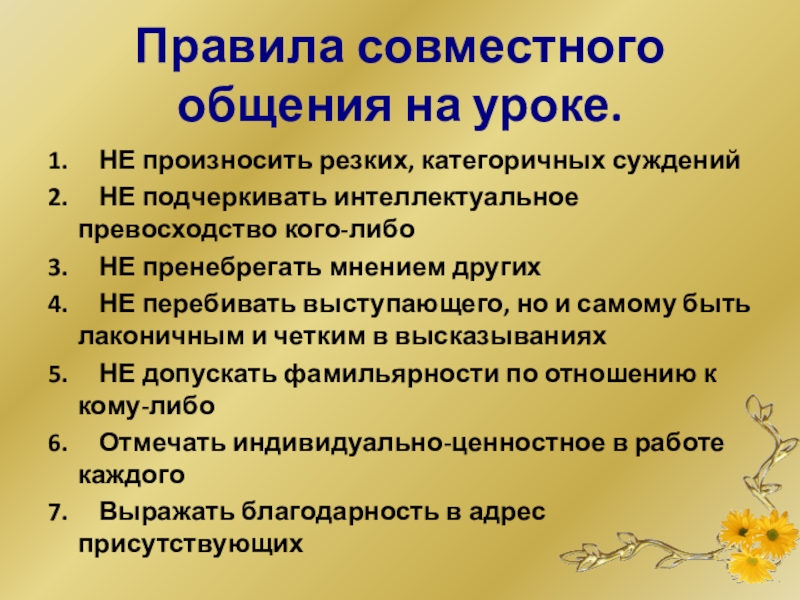 Правила совместного общения на уроке.

1. НЕ произносить резких, категоричных суждений
2. НЕ подчеркивать интеллектуальное превосходство кого-либо
3. НЕ пренебрегать мнением других
4. НЕ перебивать выступающего, но и самому быть лаконичным и четким в высказываниях
5. НЕ допускать фамильярности по отношению к кому-либо
6. Отмечать индивидуально-ценностное в работе каждого
7. Выражать благодарность в адрес присутствующих